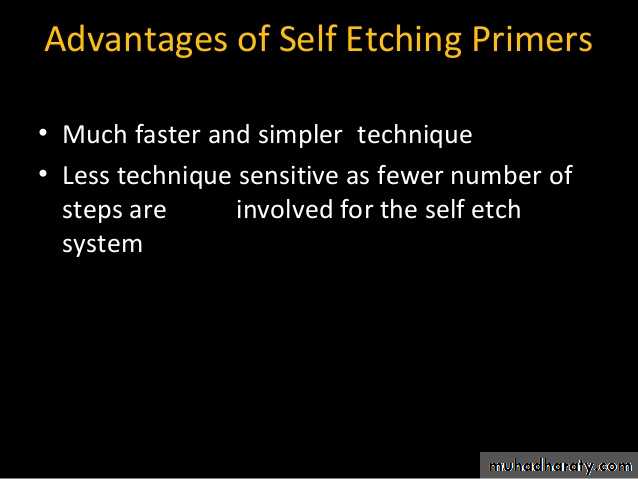 Advantages of Self Etching Primers

• Much faster and simpler technique
• Less technique sensitive as fewer number of steps are involved for the self etch system

muhadharaty.com